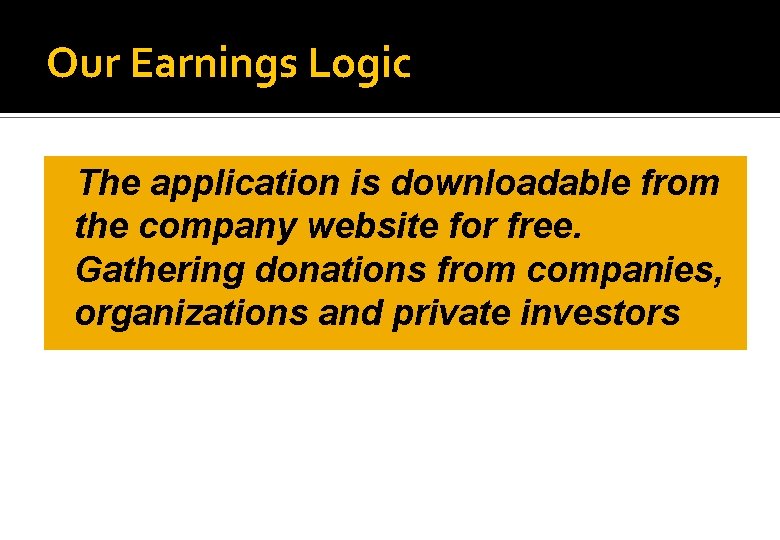 Our Earnings Logic

The application is downloadable from the company website for free.
Gathering donations from companies, organizations and private investors